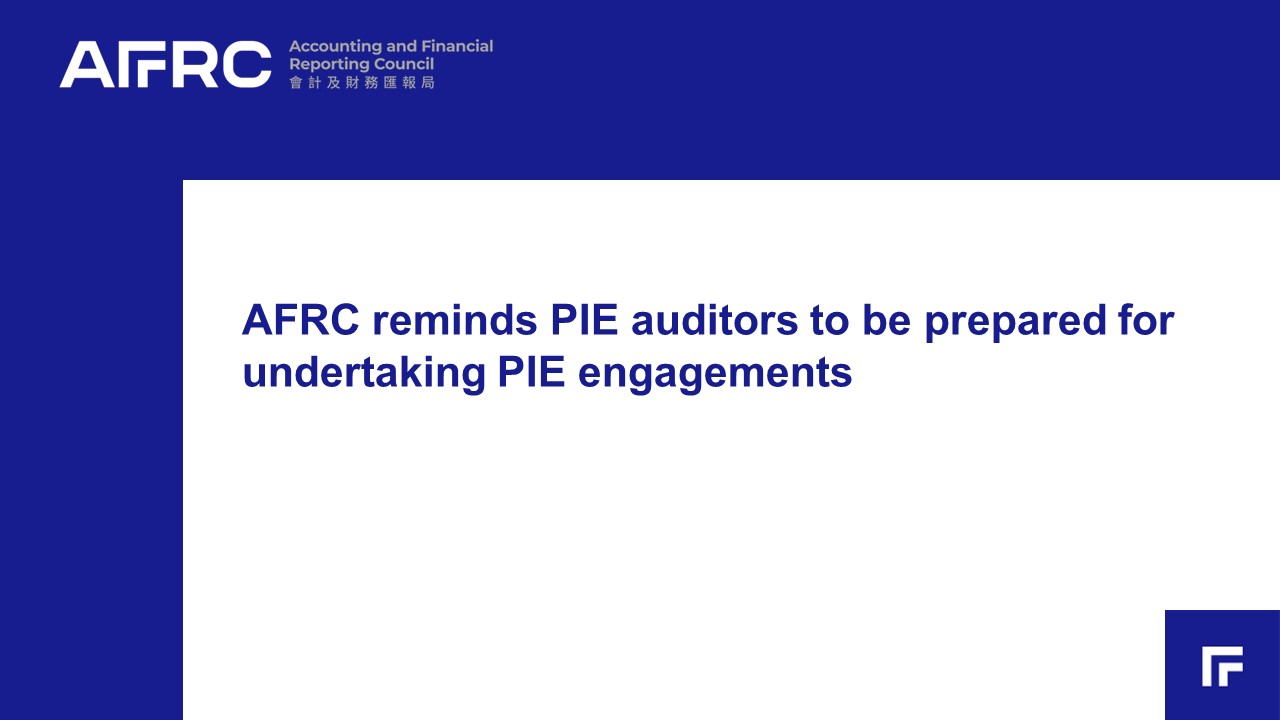 AFRC Accounting and Financial Reporting Council 會計及財務匯報局

AFRC reminds PIE auditors to be prepared for undertaking PIE engagements